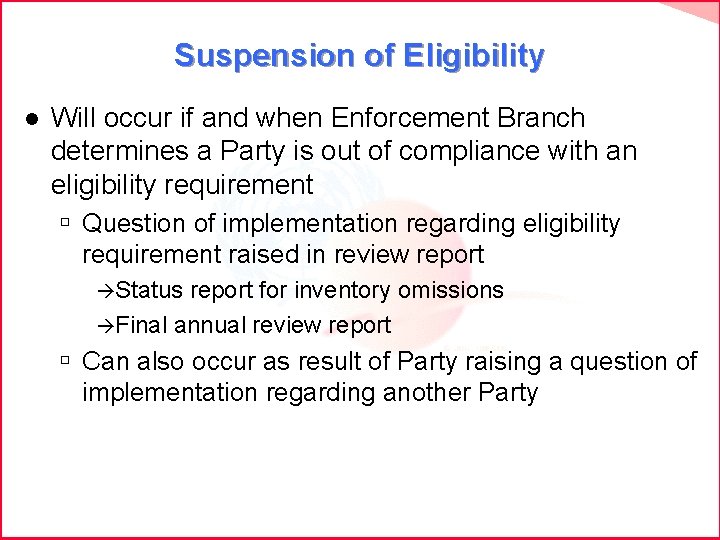 Suspension of Eligibility

● Will occur if and when Enforcement Branch determines a Party is out of compliance with an eligibility requirement

▫ Question of implementation regarding eligibility requirement raised in review report

→Status report for inventory omissions

→Final annual review report

▫ Can also occur as result of Party raising a question of implementation regarding another Party